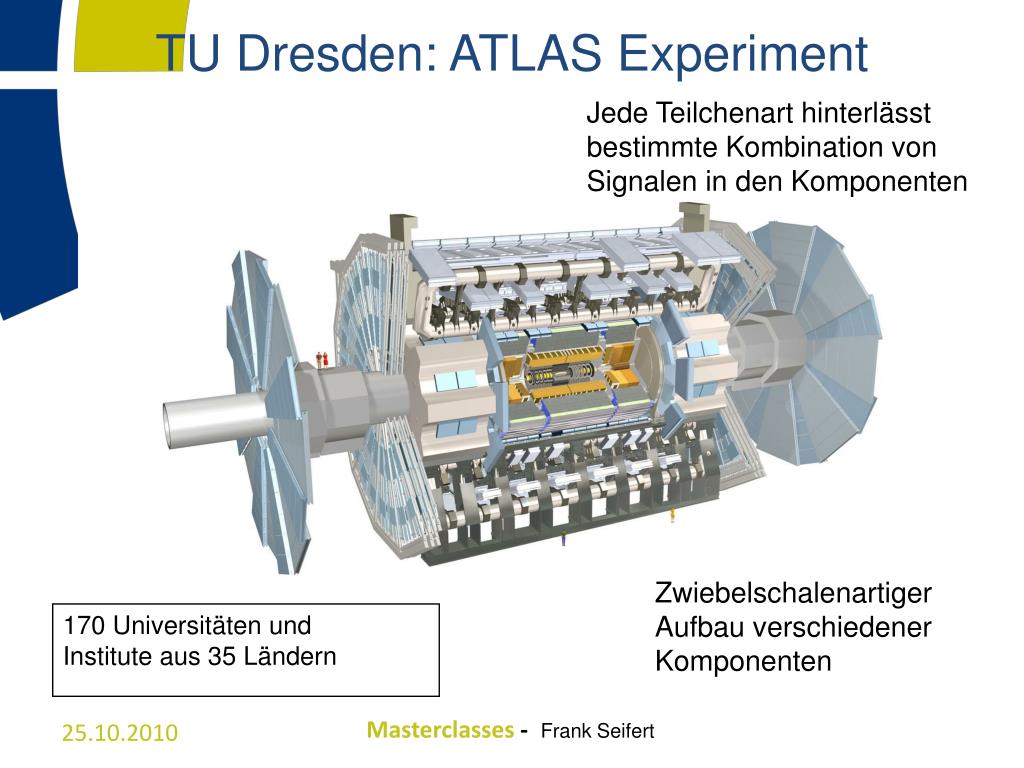 TU Dresden: ATLAS Experiment

Jede Teilchenart hinterlässt bestimmte Kombination von Signalen in den Komponenten

Zwiebelschalenartiger Aufbau verschiedener Komponenten

170 Universitäten und Institute aus 35 Ländern

25.10.2010

Masterclasses - Frank Seifert